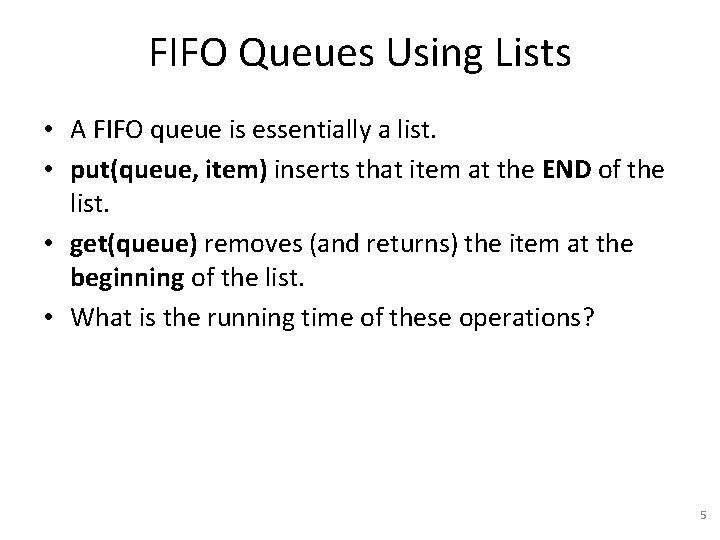 FIFO Queues Using Lists

• A FIFO queue is essentially a list.
• put(queue, item) inserts that item at the END of the list.
• get(queue) removes (and returns) the item at the beginning of the list.
• What is the running time of these operations?

5